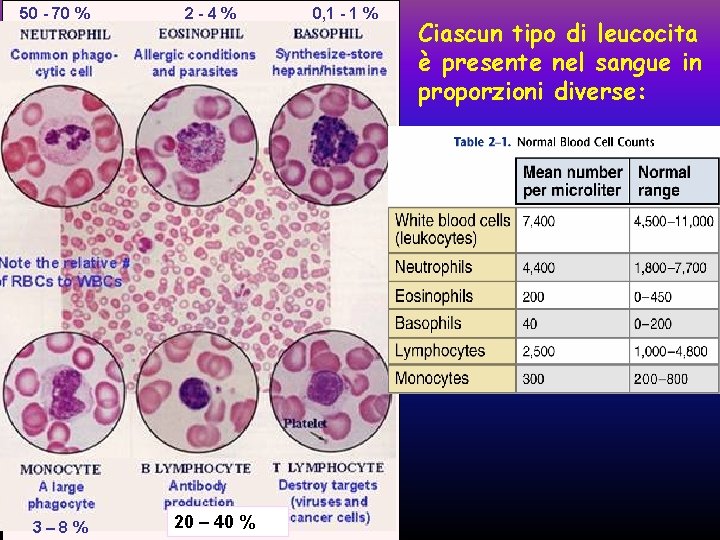 50 - 70 %
NEUTROPHIL
Common phagocytic cell

2 - 4 %
EOSINOPHIL
Allergic conditions and parasites

0,1 - 1 %
BASOPHIL
Synthesize-store heparin/histamine

Note the relative # of RBCs to WBCs

Platelet

MONOCYTE
A large phagocyte
3 – 8 %

B LYMPHOCYTE
Antibody production

20 – 40 %

T LYMPHOCYTE
Destroy targets (viruses and cancer cells)

Ciascun tipo di leucocita è presente nel sangue in proporzioni diverse:

Table 2–1. Normal Blood Cell Counts

| | Mean number per microliter | Normal range |
|---|---|---|
| White blood cells (leukocytes) | 7,400 | 4,500–11,000 |
| Neutrophils | 4,400 | 1,800–7,700 |
| Eosinophils | 200 | 0–450 |
| Basophils | 40 | 0–200 |
| Lymphocytes | 2,500 | 1,000–4,800 |
| Monocytes | 300 | 200–800 |